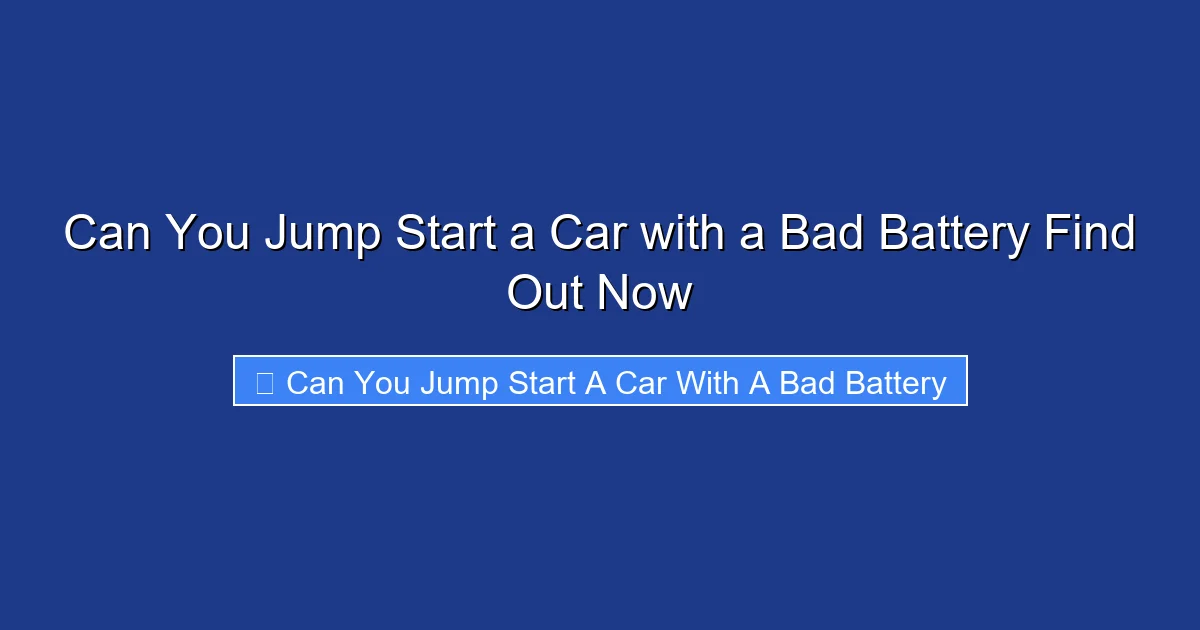 Can You Jump Start a Car with a Bad Battery Find Out Now

Can You Jump Start A Car With A Bad Battery